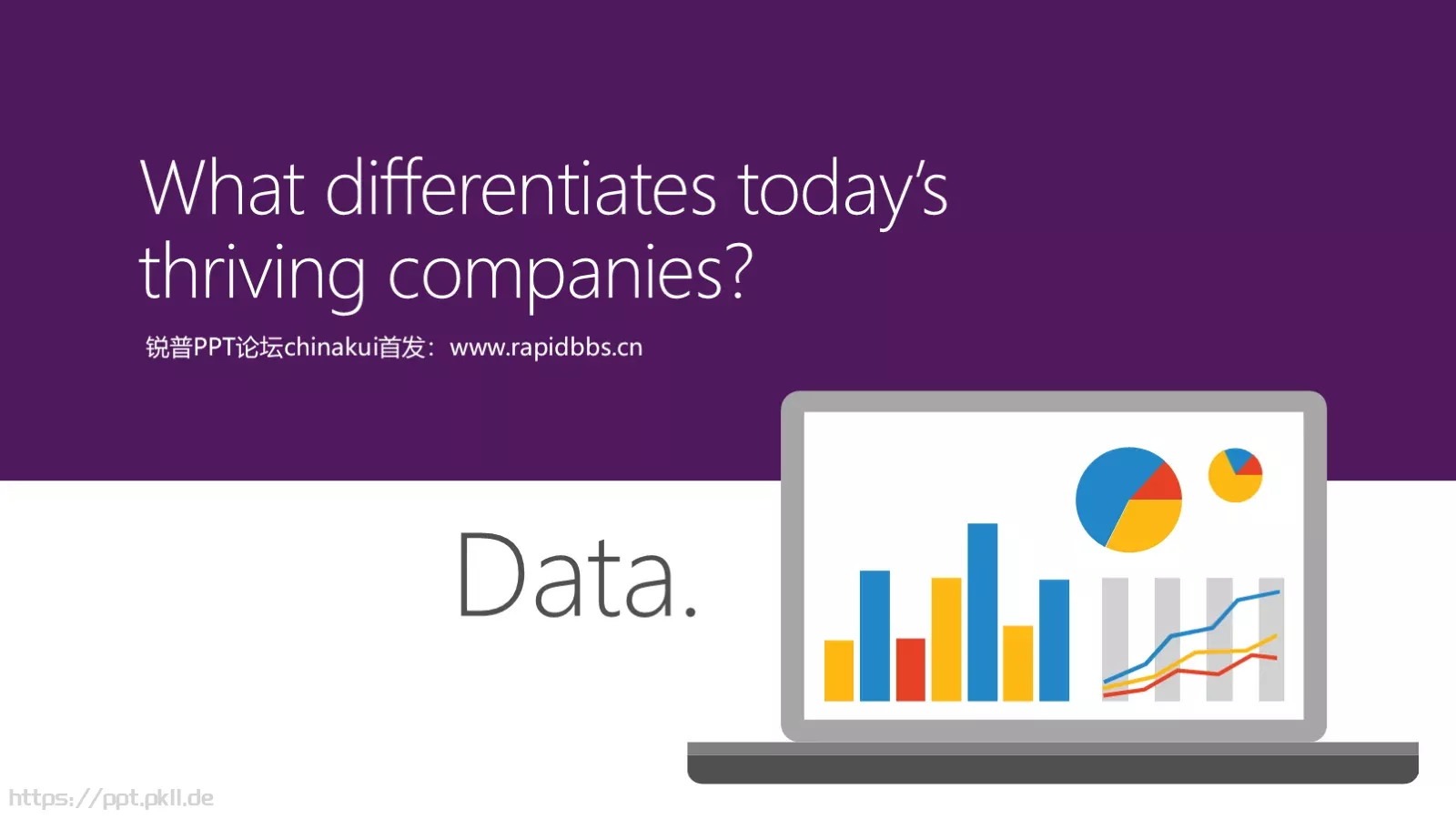 What differentiates today's thriving companies?

锐普PPT论坛chinakui首发：www.rapidbbs.cn

Data.

https://ppt.pkll.de